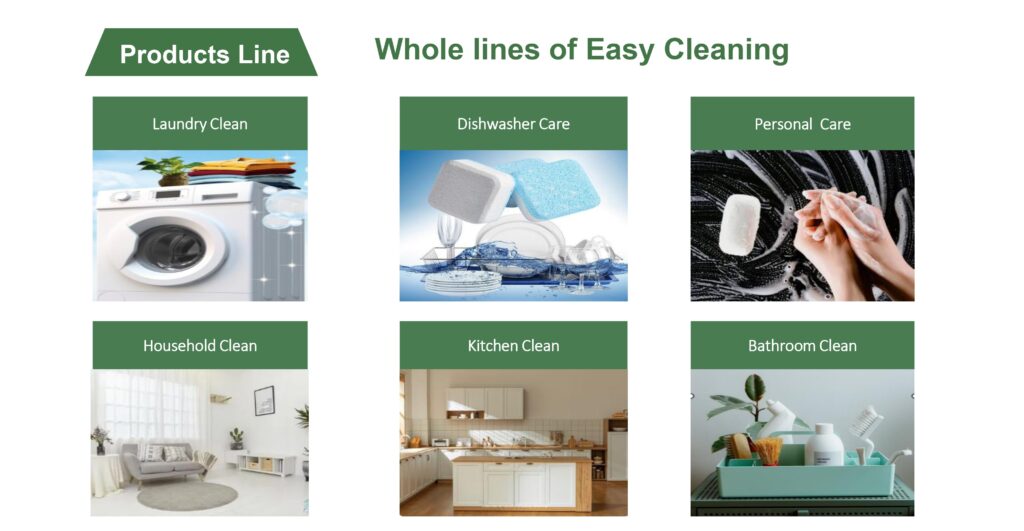 Products Line

Whole lines of Easy Cleaning

Laundry Clean

Dishwasher Care

Personal  Care

Household Clean

Kitchen Clean

Bathroom Clean